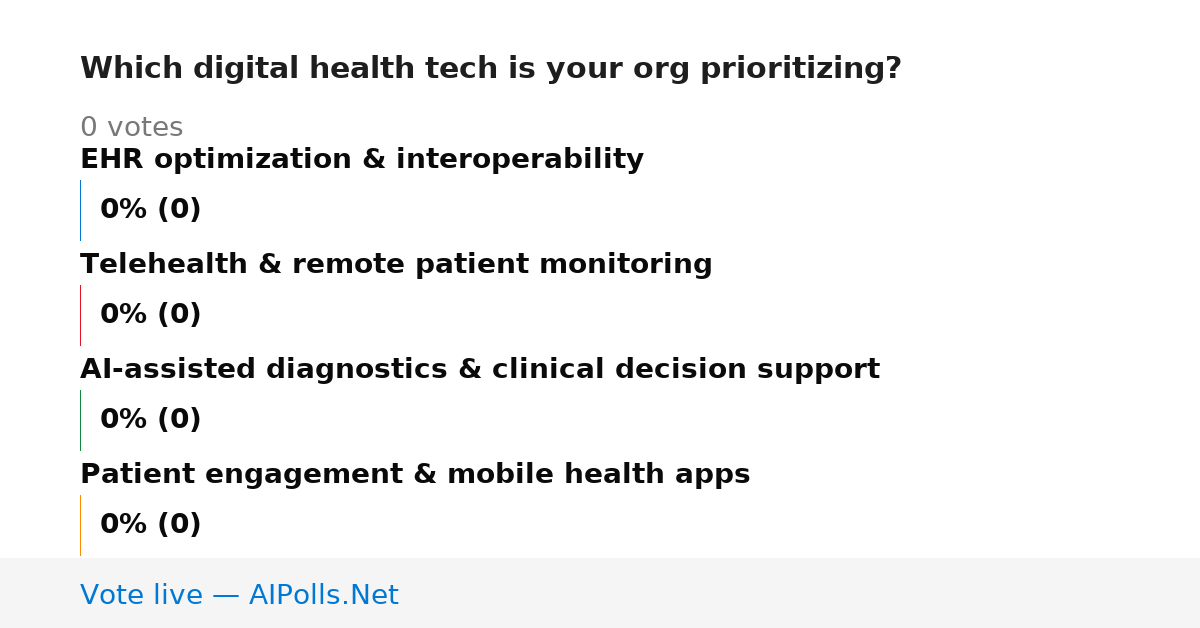 Which digital health tech is your org prioritizing?

0 votes

EHR optimization & interoperability

0% (0)

Telehealth & remote patient monitoring

0% (0)

AI-assisted diagnostics & clinical decision support

0% (0)

Patient engagement & mobile health apps

0% (0)

Vote live — AIPolls.Net